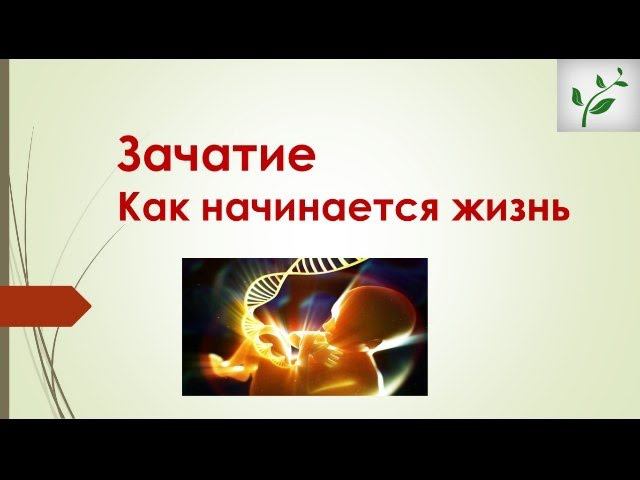 Зачатие
Как начинается жизнь